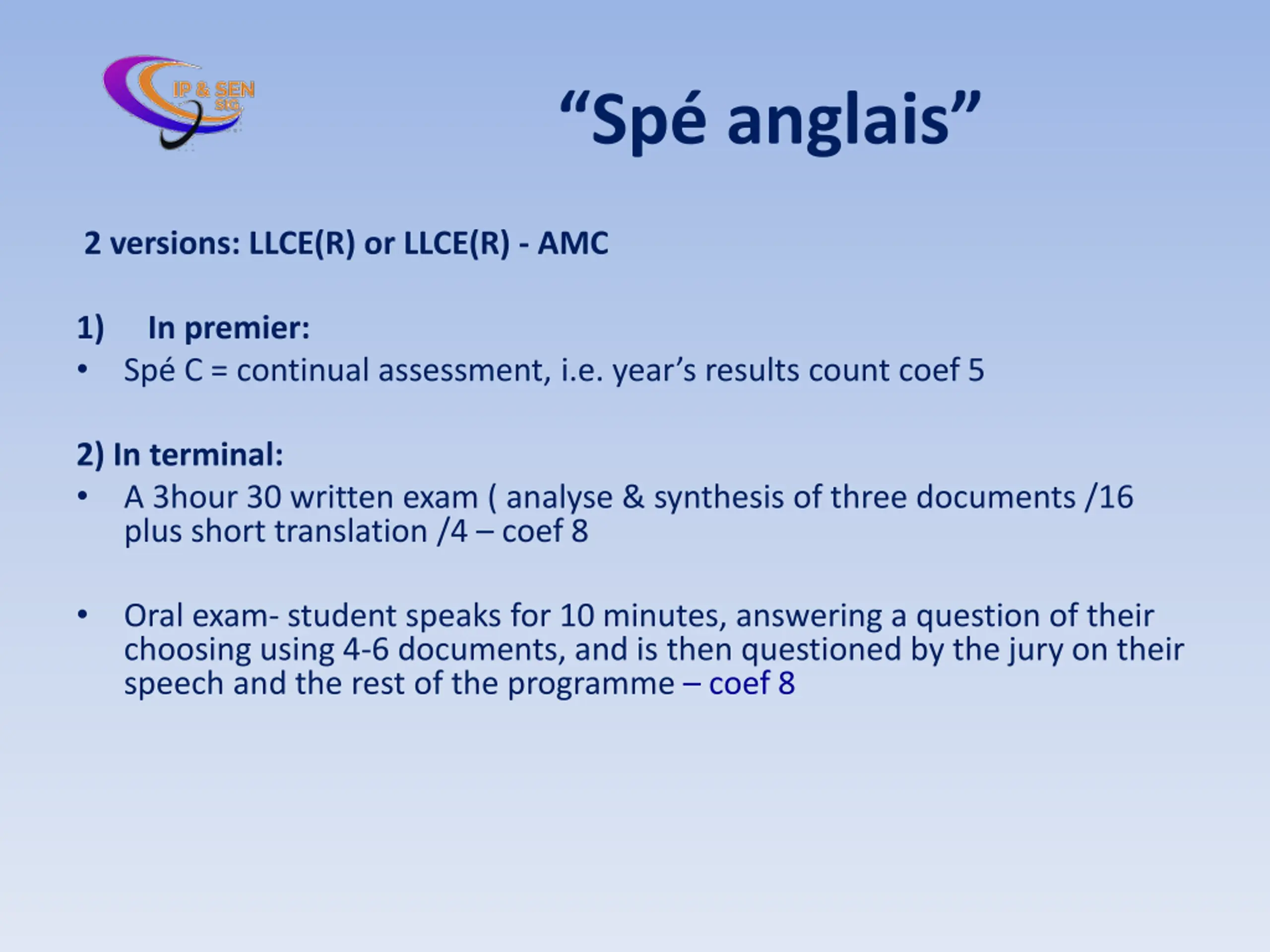 IP & SEN SIG

“Spé anglais”

2 versions: LLCE(R) or LLCE(R) - AMC

1) In premier:

• Spé C = continual assessment, i.e. year’s results count coef 5

2) In terminal:

• A 3hour 30 written exam ( analyse & synthesis of three documents /16 plus short translation /4 – coef 8

• Oral exam- student speaks for 10 minutes, answering a question of their choosing using 4-6 documents, and is then questioned by the jury on their speech and the rest of the programme – coef 8